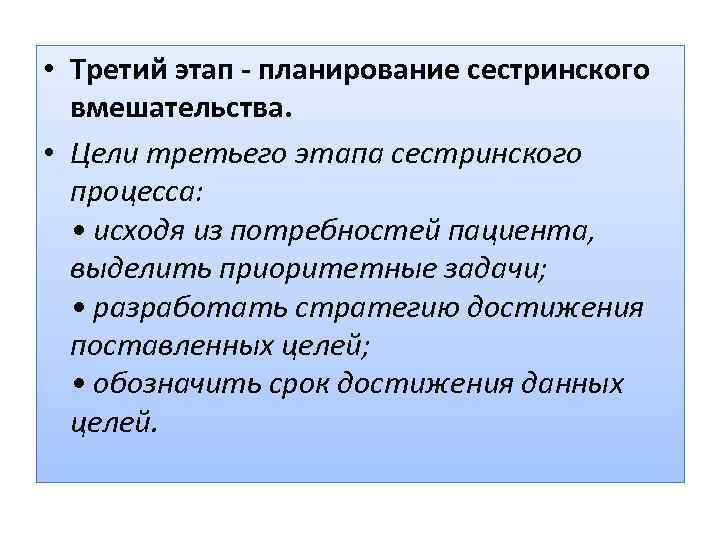 • Третий этап - планирование сестринского вмешательства.

• Цели третьего этапа сестринского процесса:
• исходя из потребностей пациента, выделить приоритетные задачи;
• разработать стратегию достижения поставленных целей;
• обозначить срок достижения данных целей.